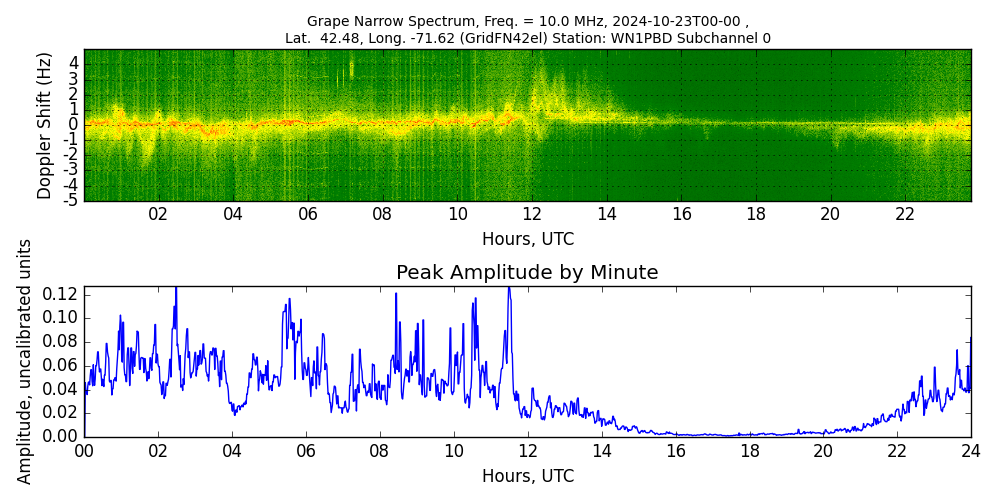 Grape Narrow Spectrum, Freq. = 10.0 MHz, 2024-10-23T00-00 ,
Lat. 42.48, Long. -71.62 (GridFN42el) Station: WN1PBD Subchannel 0

Doppler Shift (Hz)
4
3
2
1
0
-1
-2
-3
-4
-5

02 04 06 08 10 12 14 16 18 20 22
Hours, UTC

Peak Amplitude by Minute

Amplitude, uncalibrated units
0.12
0.10
0.08
0.06
0.04
0.02
0.00

00 02 04 06 08 10 12 14 16 18 20 22 24
Hours, UTC